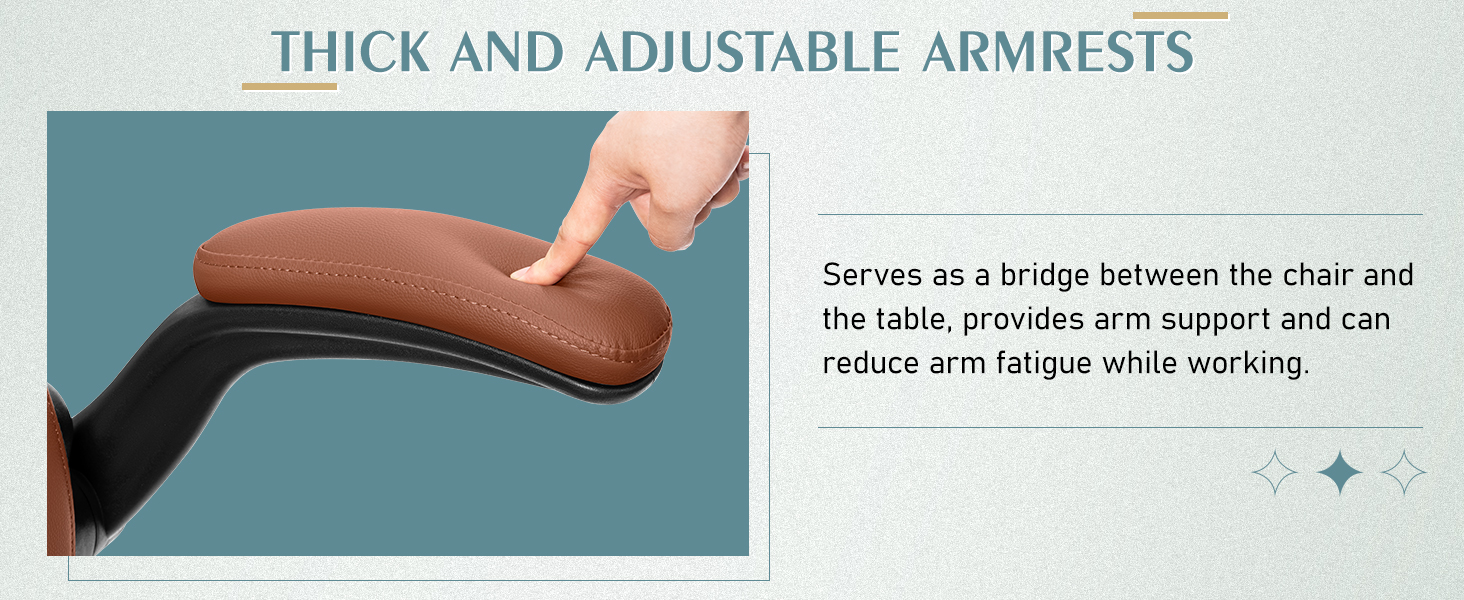 THICK AND ADJUSTABLE ARMRESTS

Serves as a bridge between the chair and the table, provides arm support and can reduce arm fatigue while working.